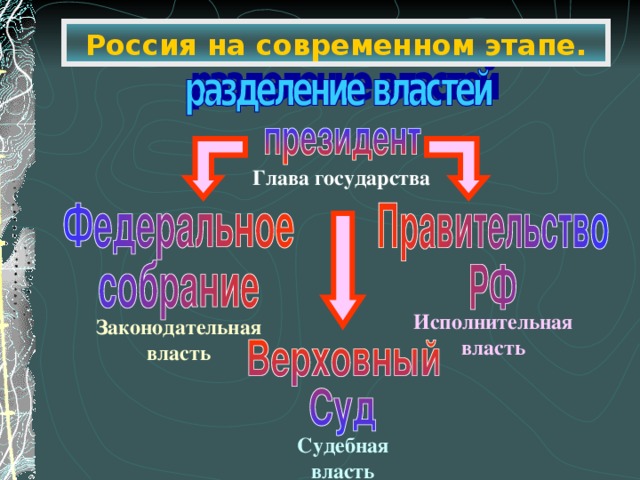 Россия на современном этапе.

разделение властей

президент

Глава государства

Федеральное собрание

Законодательная власть

Правительство РФ

Исполнительная власть

Верховный Суд

Судебная власть